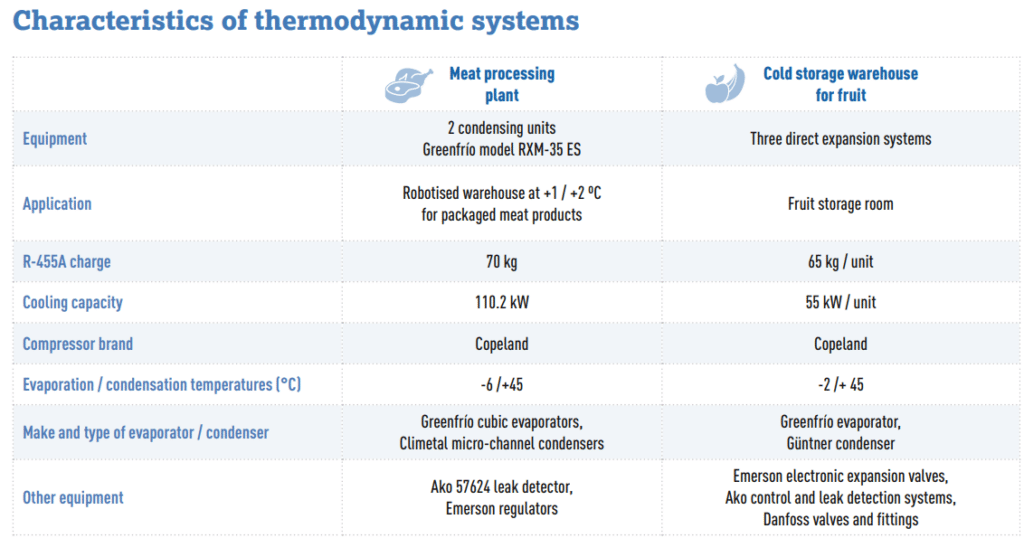 Characteristics of thermodynamic systems

| | Meat processing plant | Cold storage warehouse for fruit |
|---|---|---|
| Equipment | 2 condensing units Greenfrío model RXM-35 ES | Three direct expansion systems |
| Application | Robotised warehouse at +1 / +2 ºC for packaged meat products | Fruit storage room |
| R-455A charge | 70 kg | 65 kg / unit |
| Cooling capacity | 110.2 kW | 55 kW / unit |
| Compressor brand | Copeland | Copeland |
| Evaporation / condensation temperatures (°C) | -6 /+45 | -2 /+ 45 |
| Make and type of evaporator / condenser | Greenfrío cubic evaporators, Climetal micro-channel condensers | Greenfrío evaporator, Güntner condenser |
| Other equipment | Ako 57624 leak detector, Emerson regulators | Emerson electronic expansion valves, Ako control and leak detection systems, Danfoss valves and fittings |